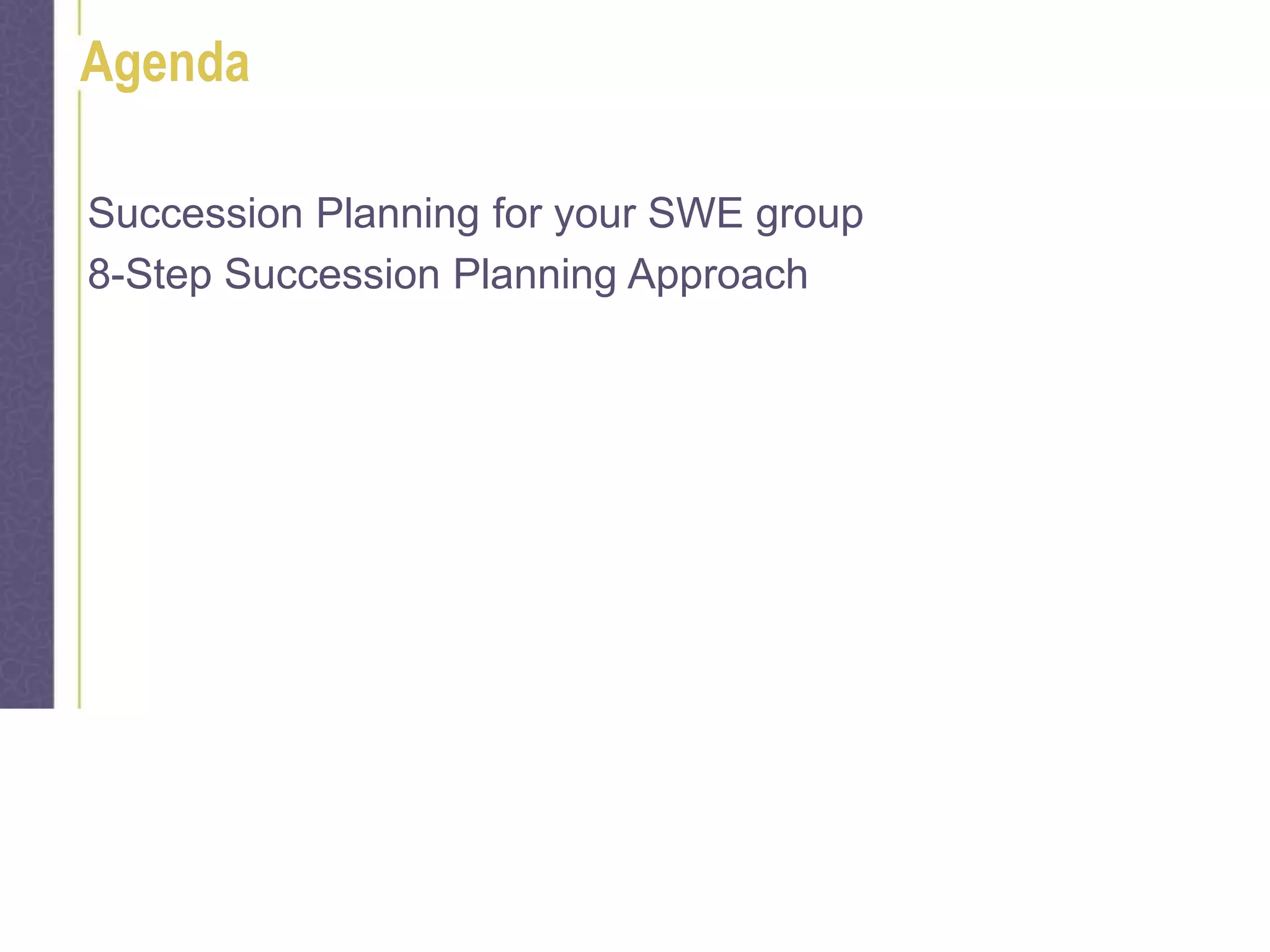 Agenda

Succession Planning for your SWE group

8-Step Succession Planning Approach